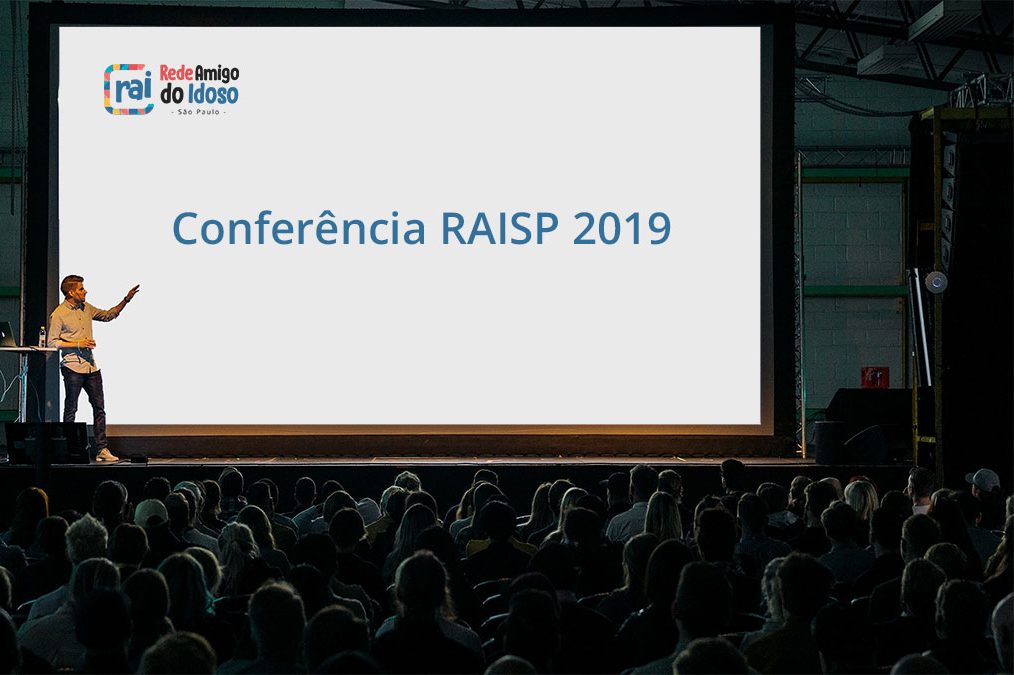 rai Rede Amigo do Idoso
- São Paulo -

Conferência RAISP 2019